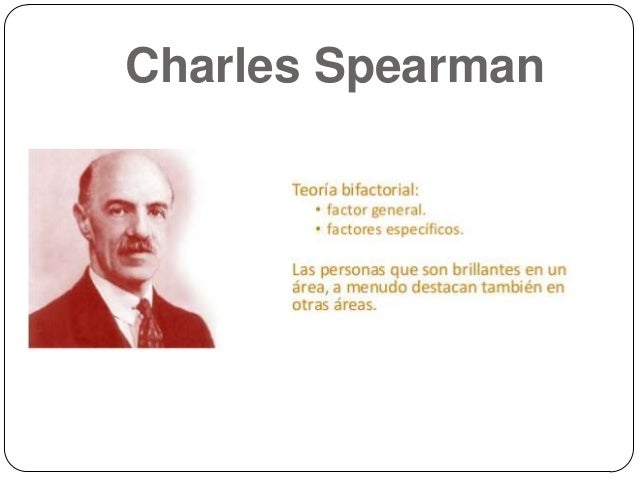 Charles Spearman

Teoría bifactorial:
• factor general.
• factores específicos.

Las personas que son brillantes en un área, a menudo destacan también en otras áreas.